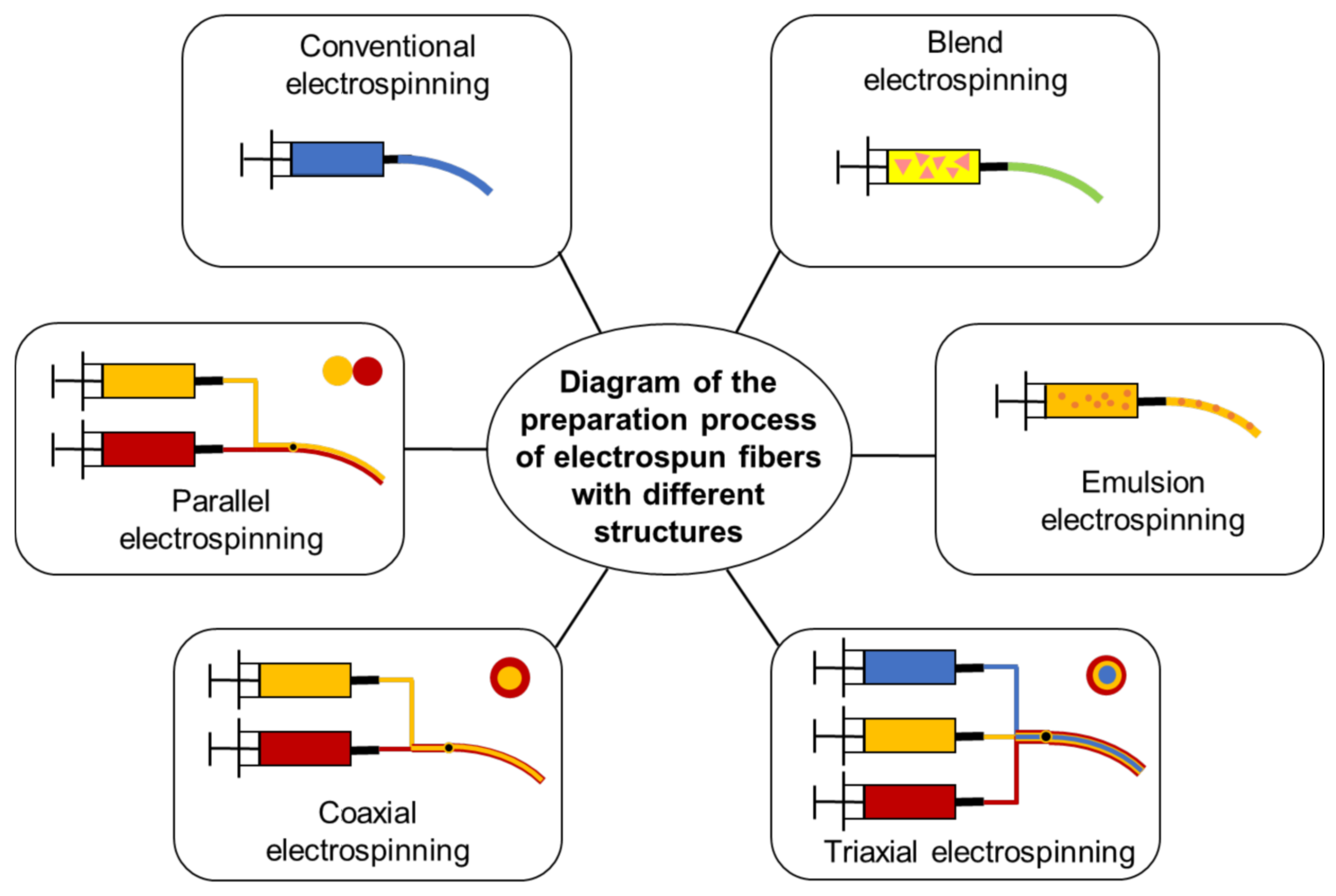 Conventional electrospinning

Blend electrospinning

Parallel electrospinning

Diagram of the preparation process of electrospun fibers with different structures

Emulsion electrospinning

Coaxial electrospinning

Triaxial electrospinning